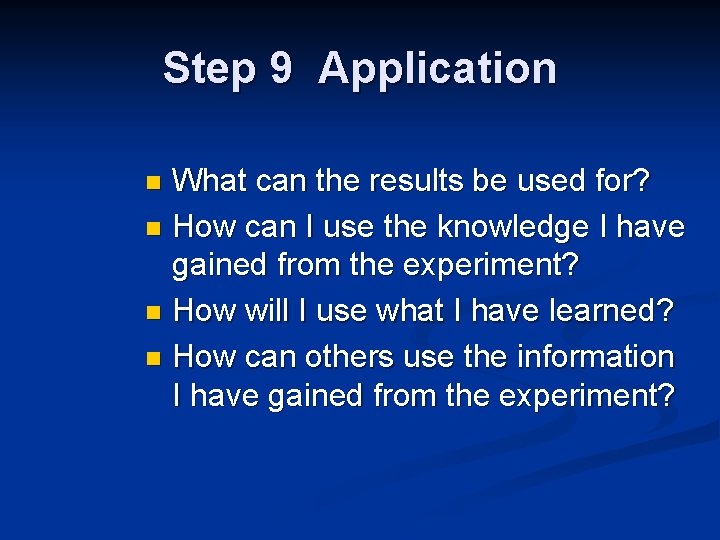 Step 9 Application

- What can the results be used for?
- How can I use the knowledge I have gained from the experiment?
- How will I use what I have learned?
- How can others use the information I have gained from the experiment?